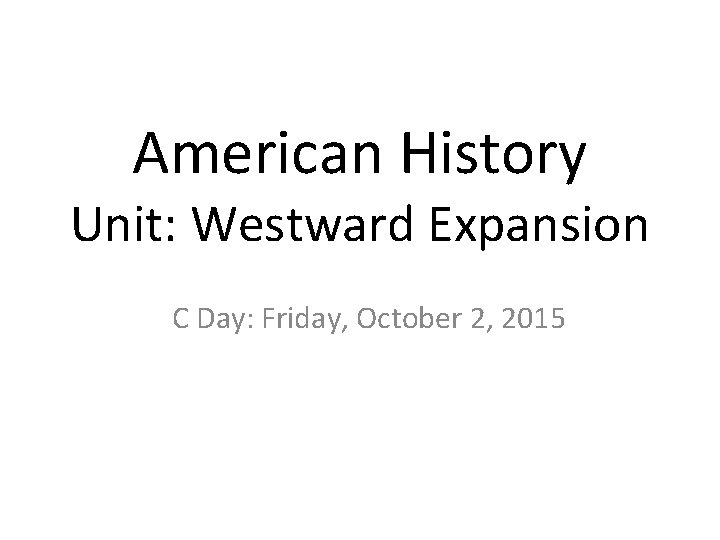 American History
Unit: Westward Expansion

C Day: Friday, October 2, 2015